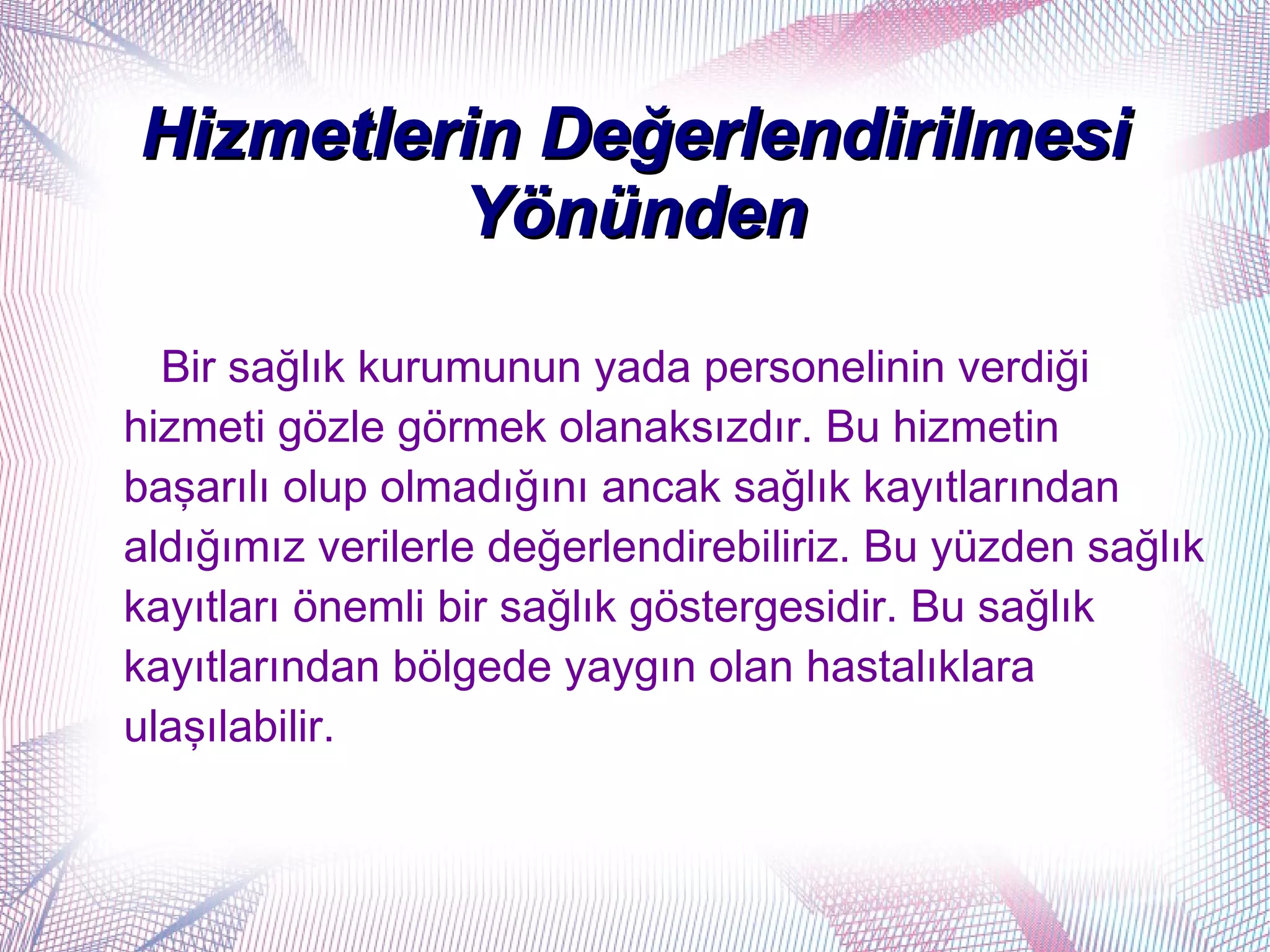 Hizmetlerin Değerlendirilmesi Yönünden

Bir sağlık kurumunun yada personelinin verdiği hizmeti gözle görmek olanaksızdır. Bu hizmetin başarılı olup olmadığını ancak sağlık kayıtlarından aldığımız verilerle değerlendirebiliriz. Bu yüzden sağlık kayıtları önemli bir sağlık göstergesidir. Bu sağlık kayıtlarından bölgede yaygın olan hastalıklara ulaşılabilir.